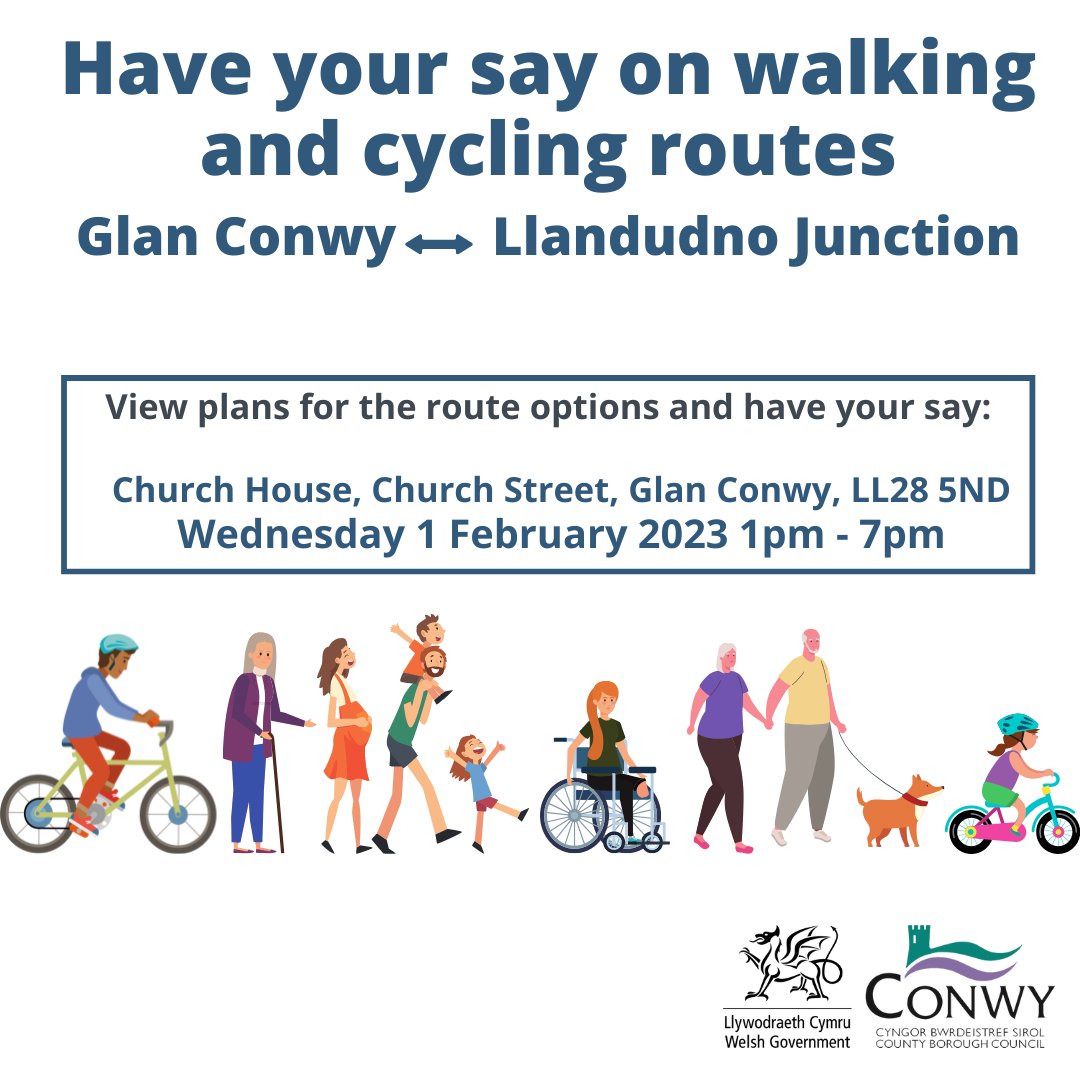 Have your say on walking and cycling routes

Glan Conwy ⟷ Llandudno Junction

View plans for the route options and have your say:

Church House, Church Street, Glan Conwy, LL28 5ND
Wednesday 1 February 2023 1pm - 7pm

Llywodraeth Cymru
Welsh Government

CONWY
CYNGOR BWRDEISTREF SIROL
COUNTY BOROUGH COUNCIL